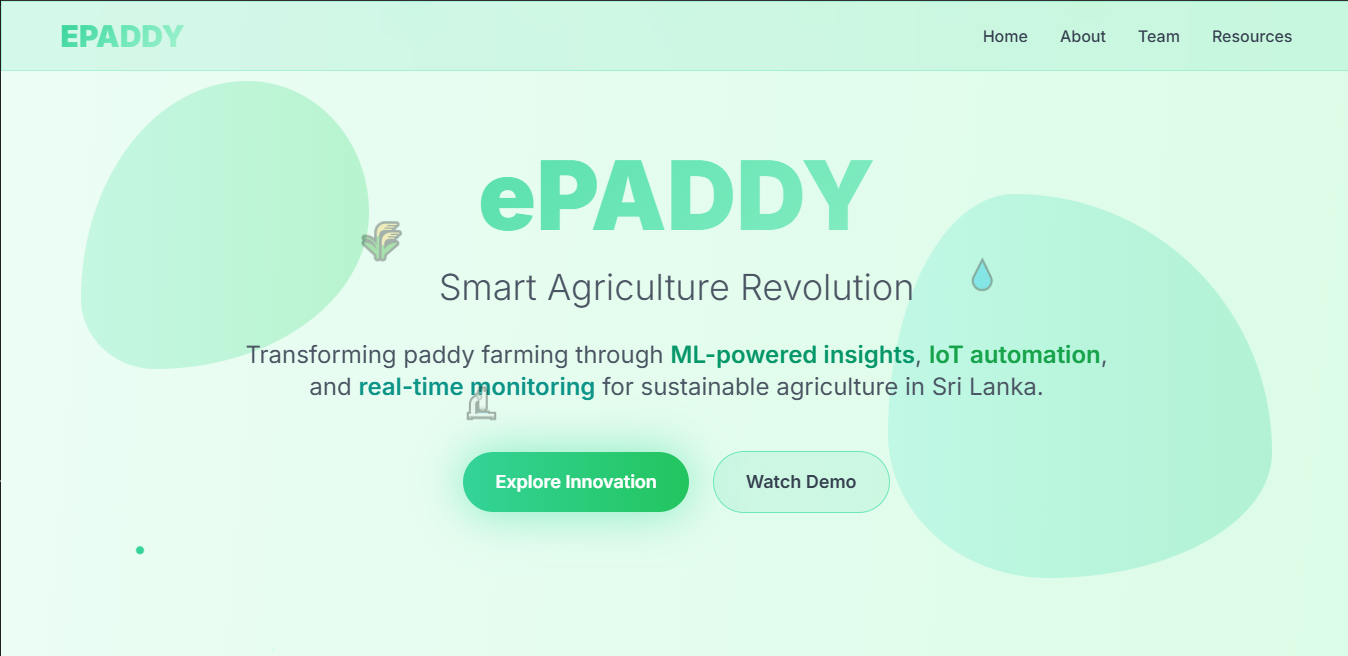 EPADDY

Home About Team Resources

ePADDY

Smart Agriculture Revolution

Transforming paddy farming through ML-powered insights, IoT automation, and real-time monitoring for sustainable agriculture in Sri Lanka.

Explore Innovation

Watch Demo